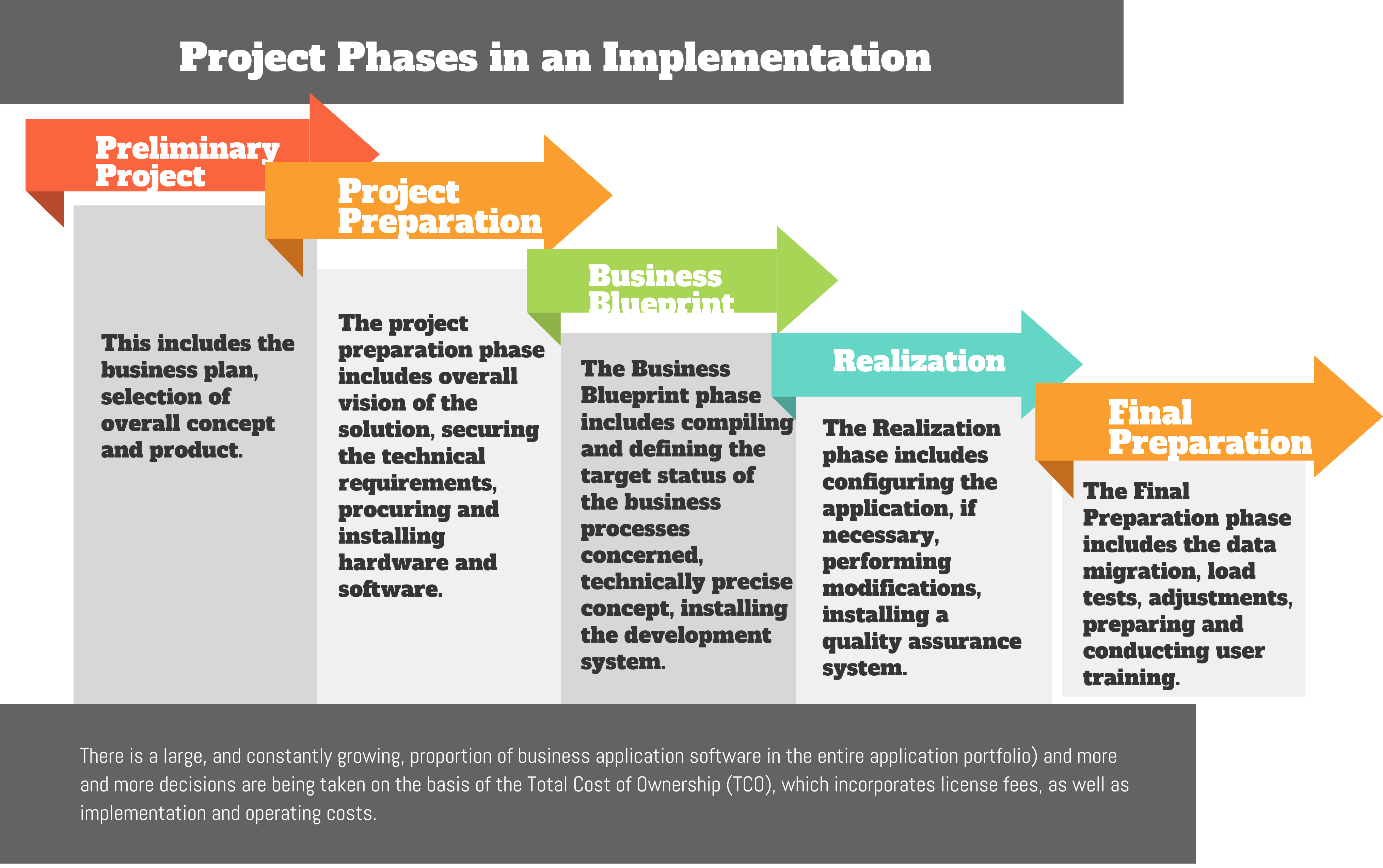 Project Phases in an Implementation

Preliminary Project

This includes the business plan, selection of overall concept and product.

Project Preparation

The project preparation phase includes overall vision of the solution, securing the technical requirements, procuring and installing hardware and software.

Business Blueprint

The Business Blueprint phase includes compiling and defining the target status of the business processes concerned, technically precise concept, installing the development system.

Realization

The Realization phase includes configuring the application, if necessary, performing modifications, installing a quality assurance system.

Final Preparation

The Final Preparation phase includes the data migration, load tests, adjustments, preparing and conducting user training.

There is a large, and constantly growing, proportion of business application software in the entire application portfolio) and more and more decisions are being taken on the basis of the Total Cost of Ownership (TCO), which incorporates license fees, as well as implementation and operating costs.